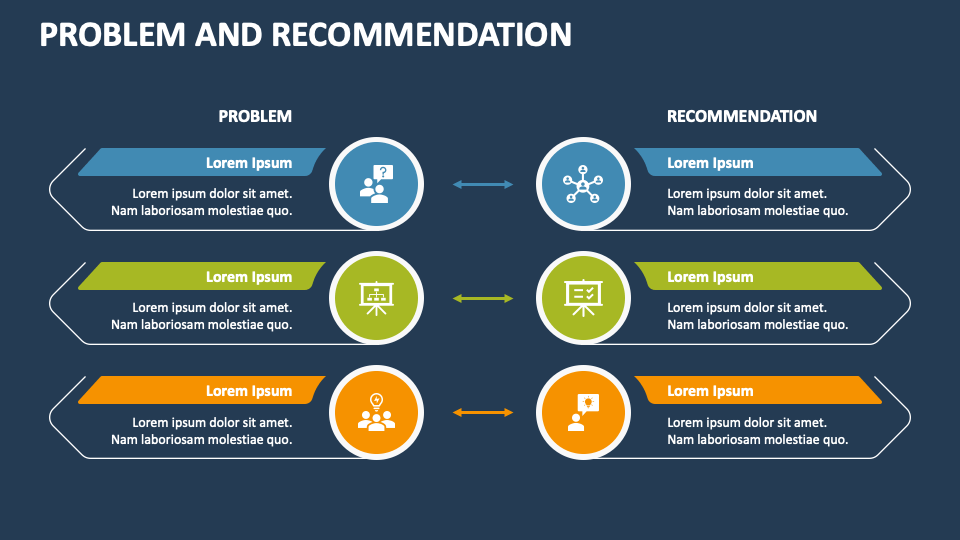 PROBLEM AND RECOMMENDATION

PROBLEM

Lorem Ipsum

Lorem ipsum dolor sit amet. Nam laboriosam molestiae quo.

Lorem Ipsum

Lorem ipsum dolor sit amet. Nam laboriosam molestiae quo.

Lorem Ipsum

Lorem ipsum dolor sit amet. Nam laboriosam molestiae quo.

RECOMMENDATION

Lorem Ipsum

Lorem ipsum dolor sit amet. Nam laboriosam molestiae quo.

Lorem Ipsum

Lorem ipsum dolor sit amet. Nam laboriosam molestiae quo.

Lorem Ipsum

Lorem ipsum dolor sit amet. Nam laboriosam molestiae quo.